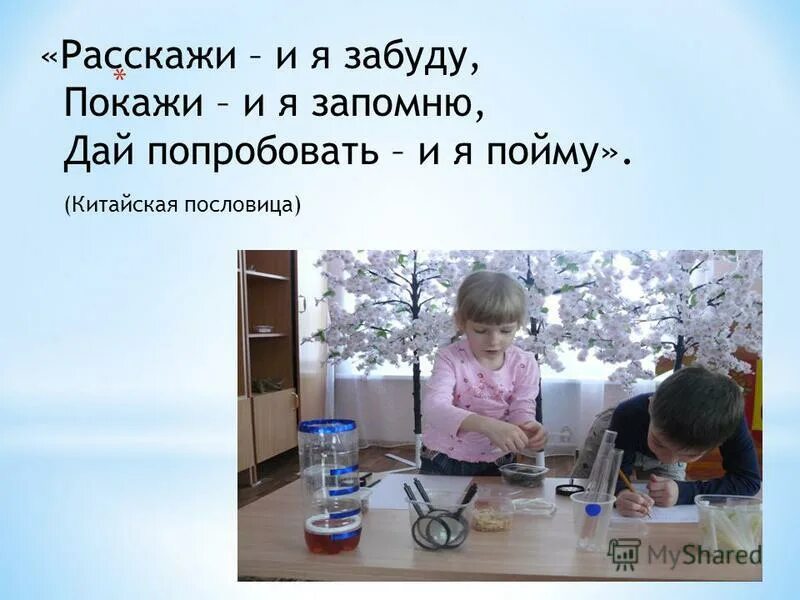 «Расскажи – и я забуду,
Покажи – и я запомню,
Дай попробовать – и я пойму».

(Китайская пословица)

MyShared